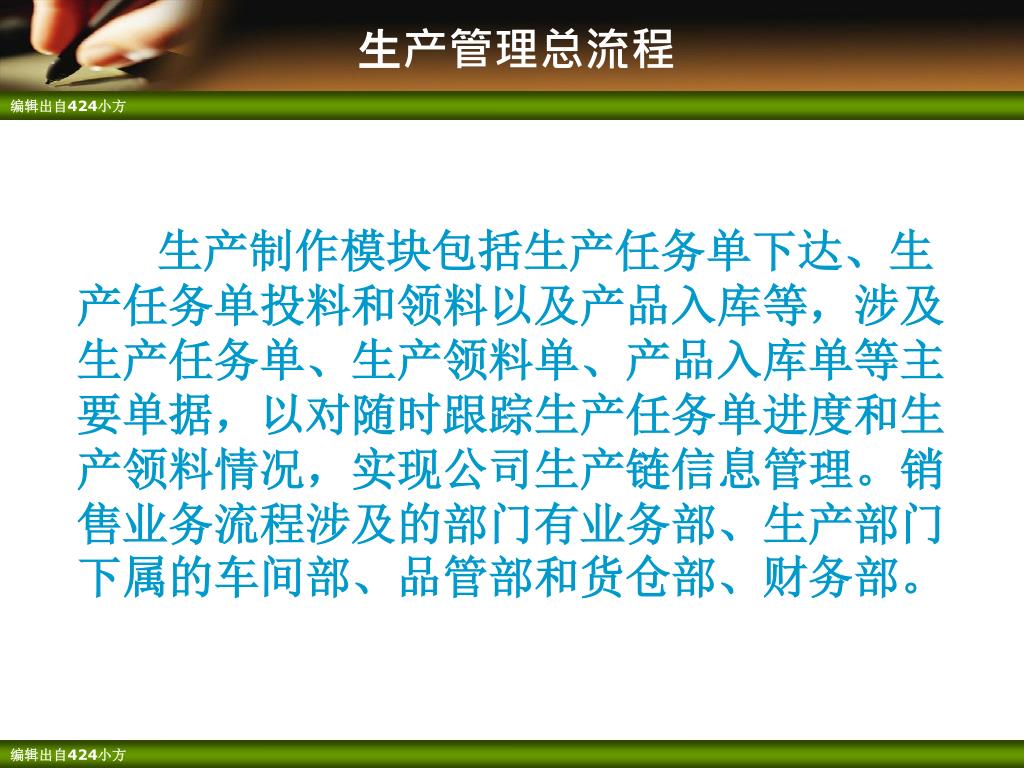 生产管理总流程

编辑出自424小方

生产制作模块包括生产任务单下达、生产任务单投料和领料以及产品入库等，涉及生产任务单、生产领料单、产品入库单等主要单据，以对随时跟踪生产任务单进度和生产领料情况，实现公司生产链信息管理。销售业务流程涉及的部门有业务部、生产部门下属的车间部、品管部和货仓部、财务部。

编辑出自424小方